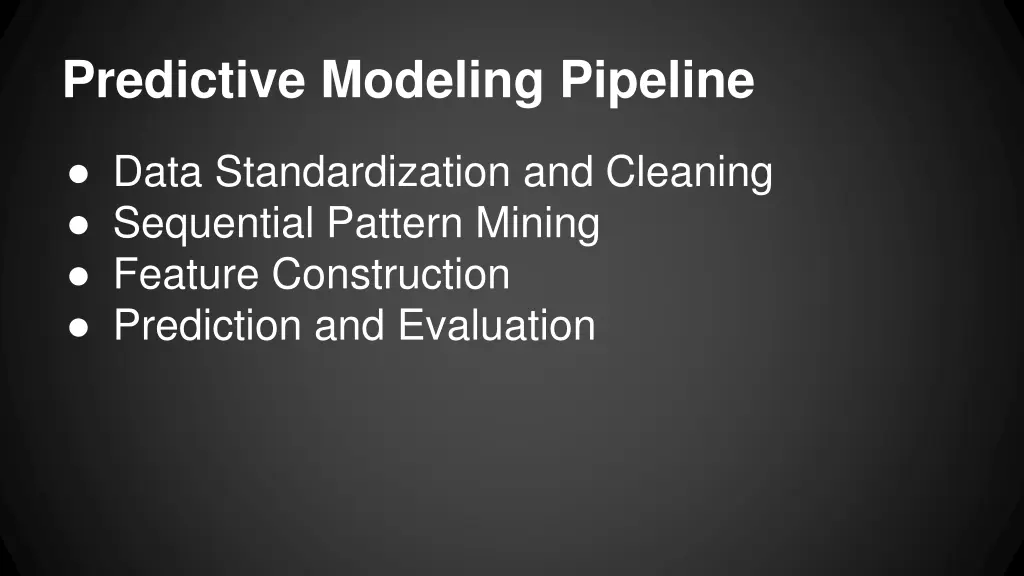 Predictive Modeling Pipeline

● Data Standardization and Cleaning
● Sequential Pattern Mining
● Feature Construction
● Prediction and Evaluation